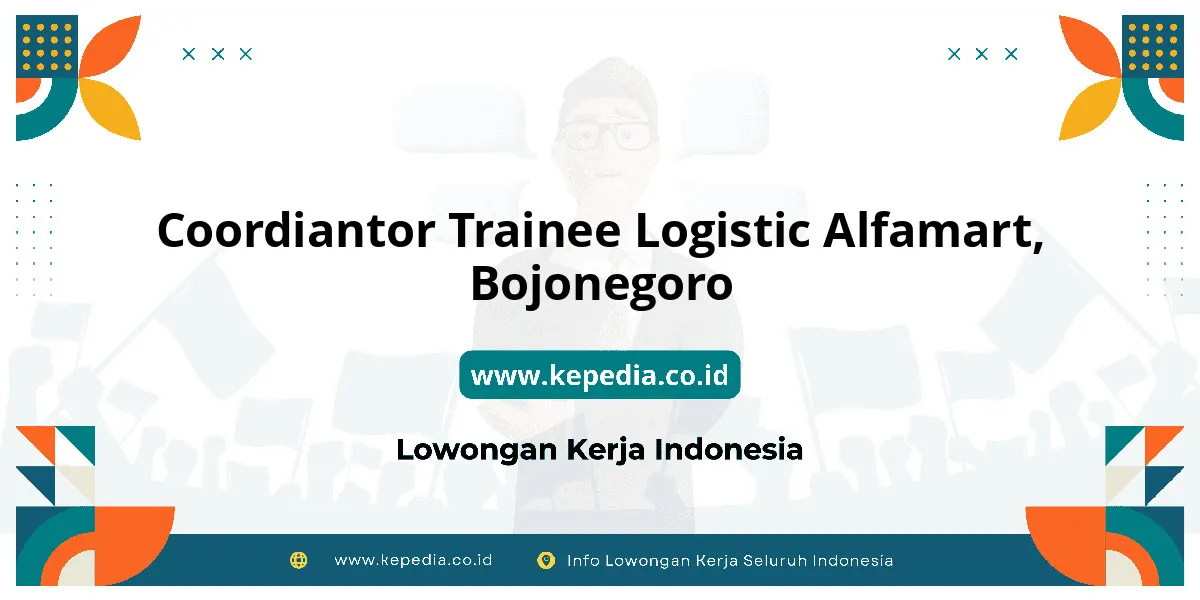 Coordiantor Trainee Logistic Alfamart, Bojonegoro

www.kepedia.co.id

Lowongan Kerja Indonesia

www.kepedia.co.id
Info Lowongan Kerja Seluruh Indonesia